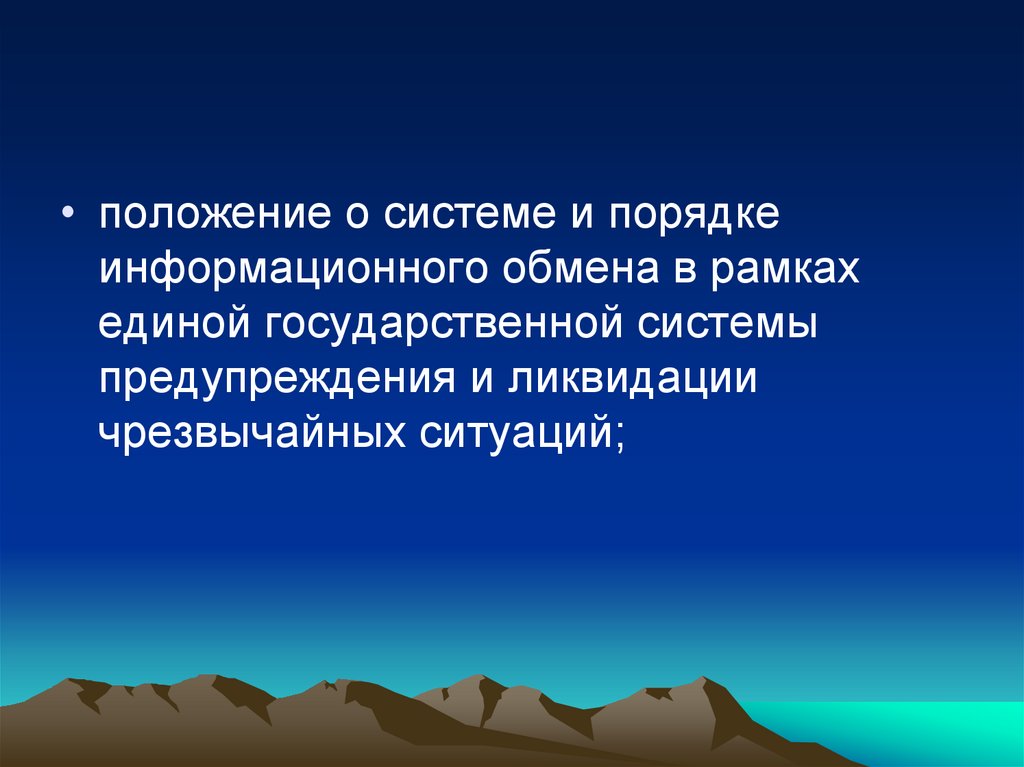 • положение о системе и порядке информационного обмена в рамках единой государственной системы предупреждения и ликвидации чрезвычайных ситуаций;